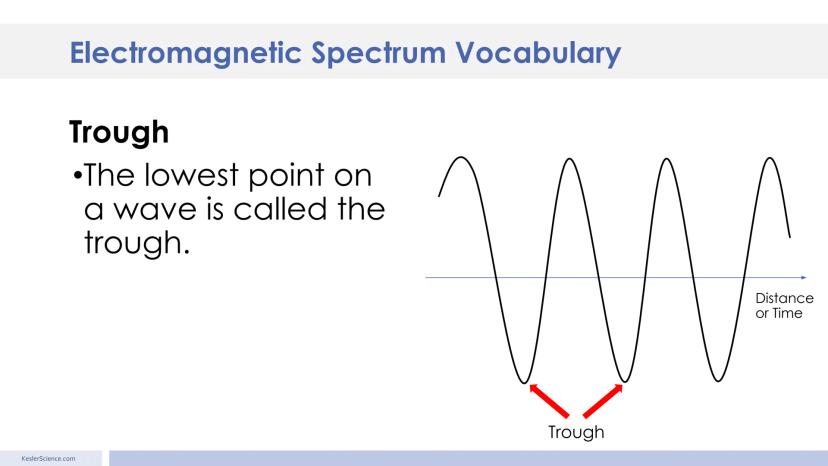 Electromagnetic Spectrum Vocabulary

Trough

•The lowest point on a wave is called the trough.

Distance or Time

Trough

KeslerScience.com